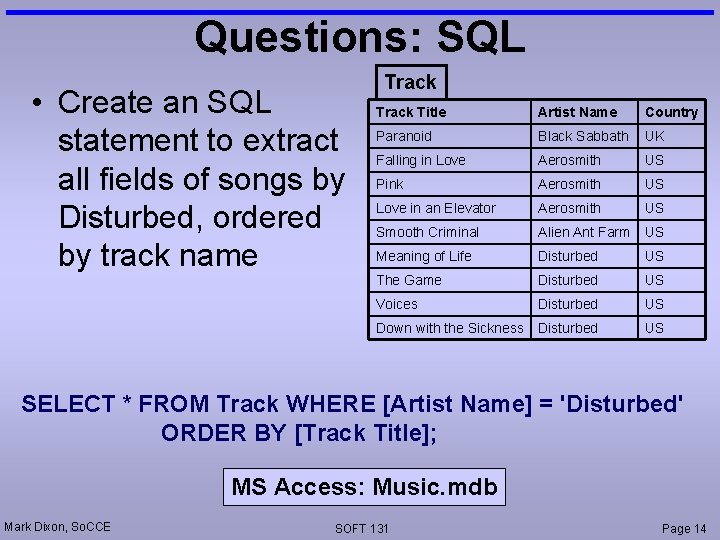 Questions: SQL

• Create an SQL statement to extract all fields of songs by Disturbed, ordered by track name

Track

| Track Title | Artist Name | Country |
|---|---|---|
| Paranoid | Black Sabbath | UK |
| Falling in Love | Aerosmith | US |
| Pink | Aerosmith | US |
| Love in an Elevator | Aerosmith | US |
| Smooth Criminal | Alien Ant Farm | US |
| Meaning of Life | Disturbed | US |
| The Game | Disturbed | US |
| Voices | Disturbed | US |
| Down with the Sickness | Disturbed | US |

SELECT * FROM Track WHERE [Artist Name] = 'Disturbed' ORDER BY [Track Title];

MS Access: Music.mdb

Mark Dixon, SoCCE

SOFT 131

Page 14